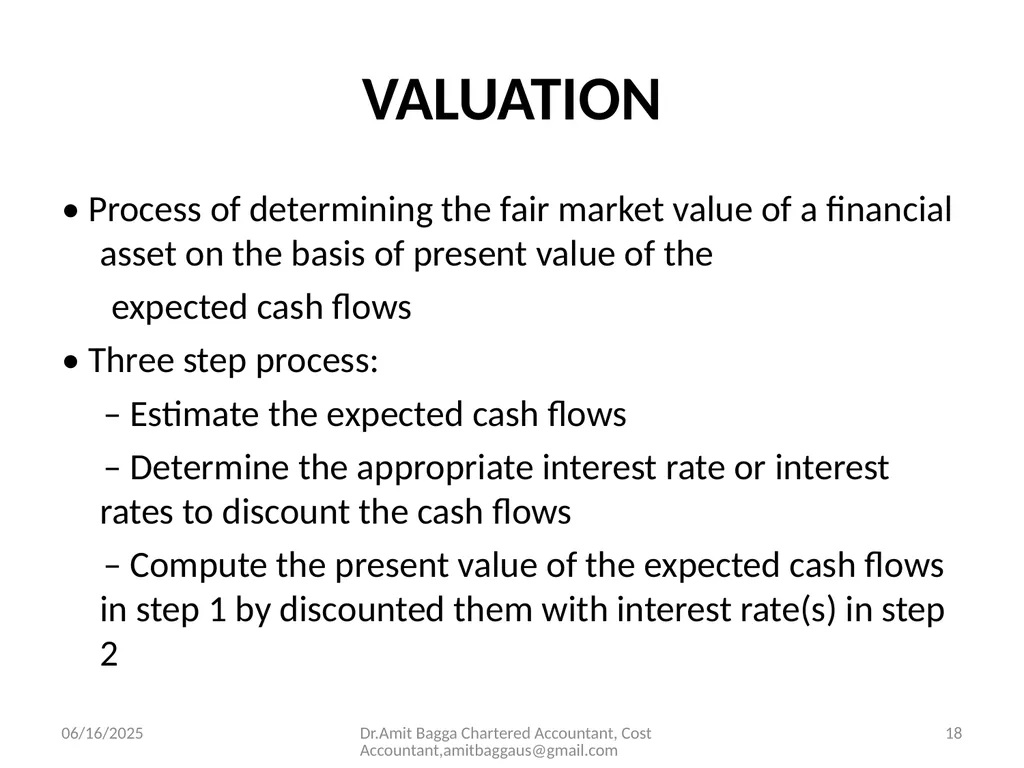 VALUATION

• Process of determining the fair market value of a financial asset on the basis of present value of the expected cash flows

• Three step process:

– Estimate the expected cash flows

– Determine the appropriate interest rate or interest rates to discount the cash flows

– Compute the present value of the expected cash flows in step 1 by discounted them with interest rate(s) in step 2

06/16/2025

Dr.Amit Bagga Chartered Accountant, Cost Accountant,amitbaggaus@gmail.com

18